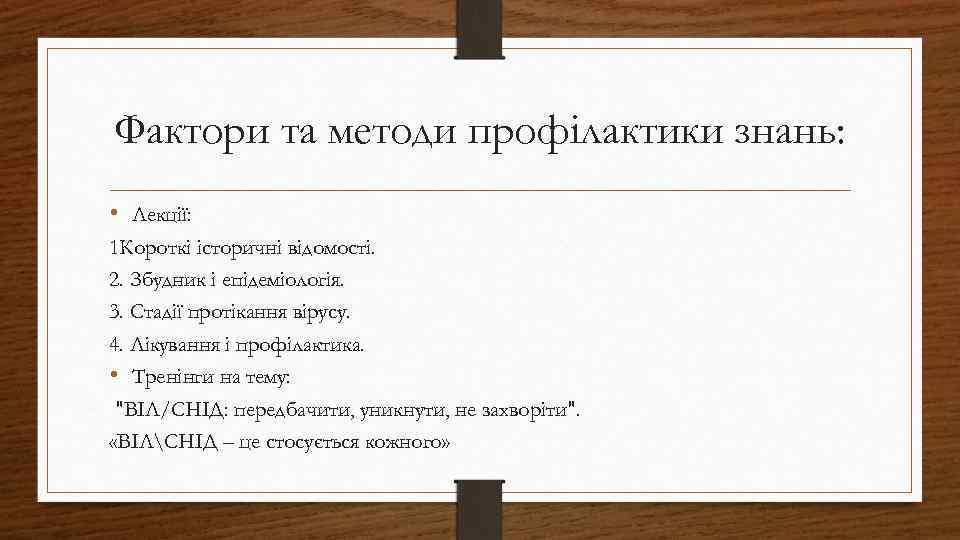 Фактори та методи профілактики знань:

• Лекції:

1Короткі історичні відомості.

2. Збудник і епідеміологія.

3. Стадії протікання вірусу.

4. Лікування і профілактика.

• Тренінги на тему:

"ВІЛ/СНІД: передбачити, уникнути, не захворіти".

«ВІЛ\СНІД – це стосується кожного»